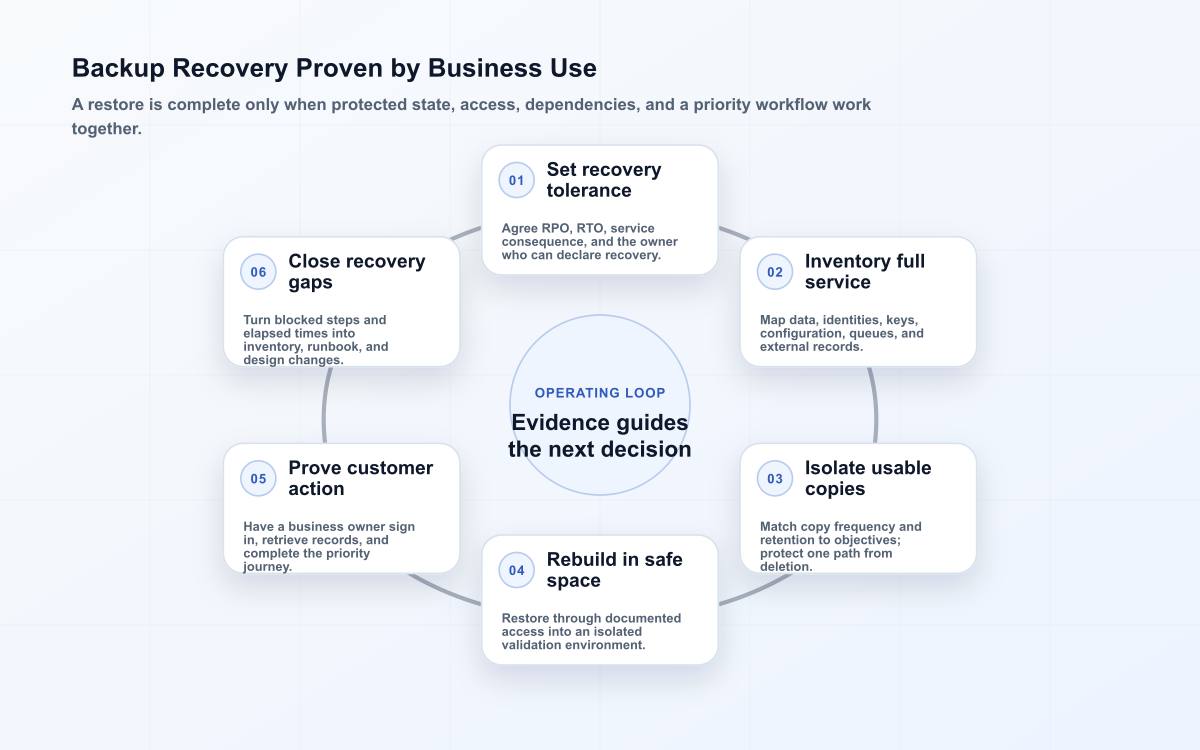 Backup Recovery Proven by Business Use

A restore is complete only when protected state, access, dependencies, and a priority workflow work together.

01 Set recovery tolerance

Agree RPO, RTO, service consequence, and the owner who can declare recovery.

02 Inventory full service

Map data, identities, keys, configuration, queues, and external records.

03 Isolate usable copies

Match copy frequency and retention to objectives; protect one path from deletion.

04 Rebuild in safe space

Restore through documented access into an isolated validation environment.

05 Prove customer action

Have a business owner sign in, retrieve records, and complete the priority journey.

06 Close recovery gaps

Turn blocked steps and elapsed times into inventory, runbook, and design changes.

OPERATING LOOP

Evidence guides the next decision